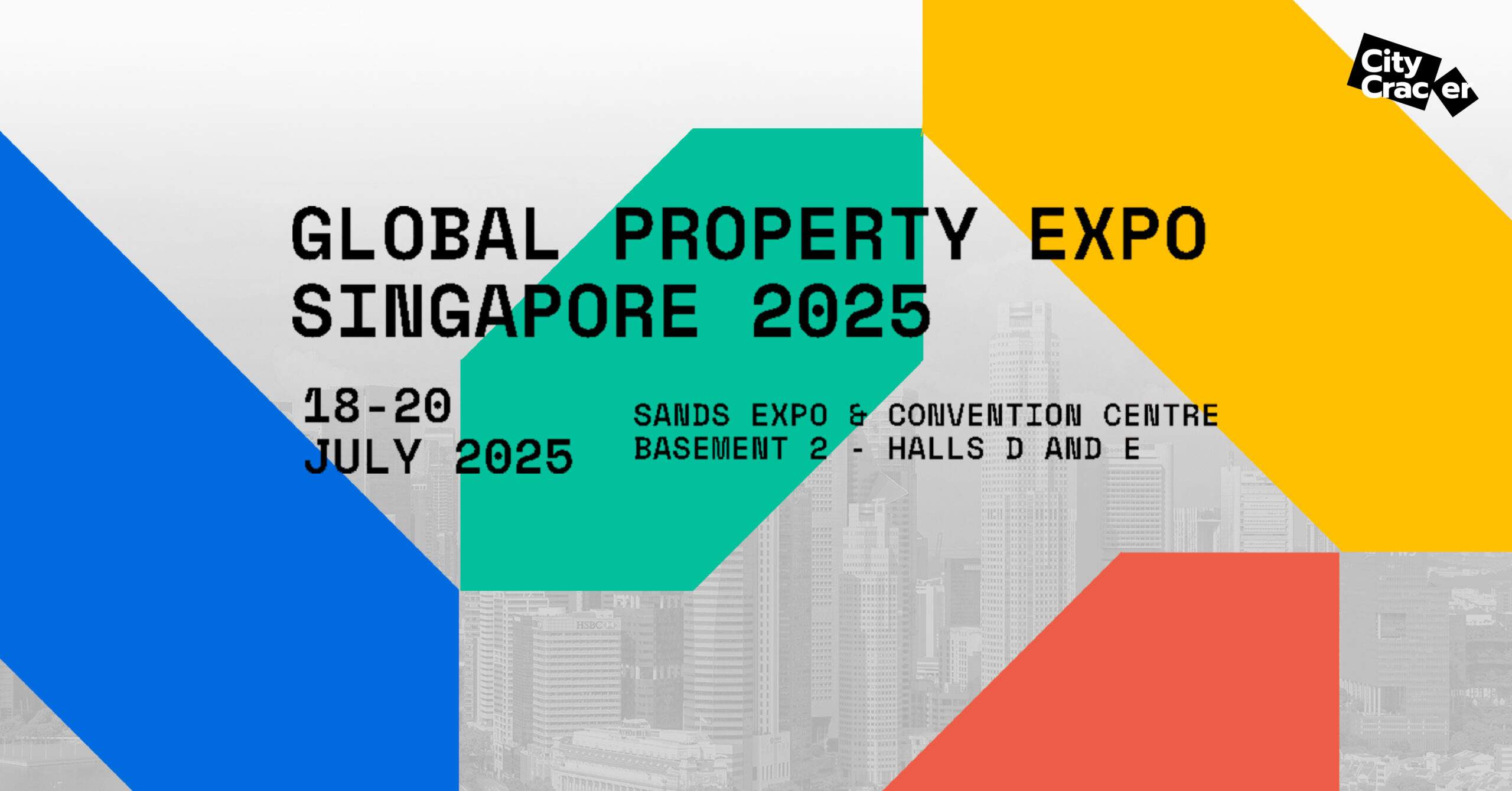 City Cracker

GLOBAL PROPERTY EXPO SINGAPORE 2025

18-20 JULY 2025

SANDS EXPO & CONVENTION CENTRE BASEMENT 2 - HALLS D AND E

HSBC